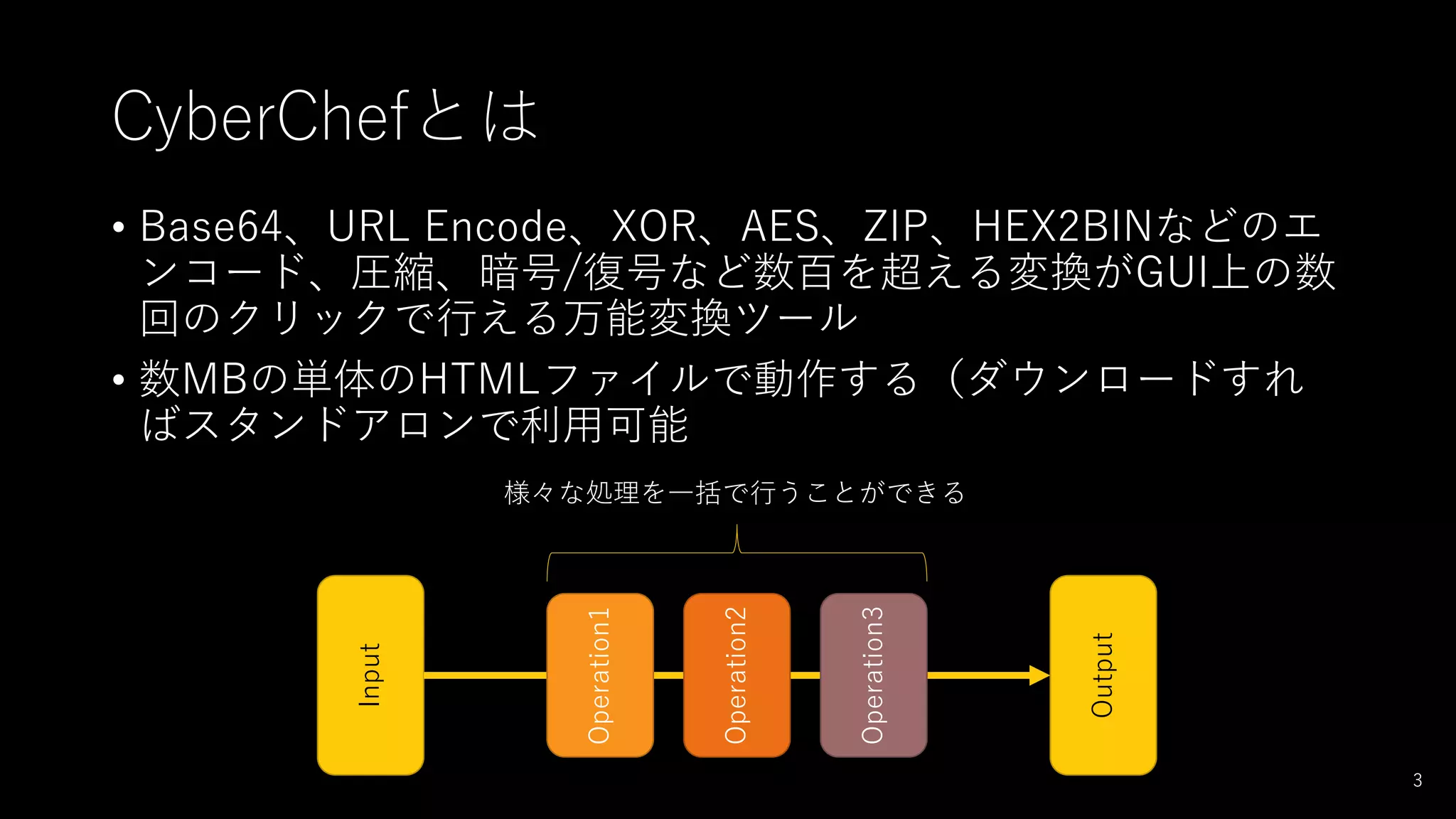 CyberChefとは

• Base64、URL Encode、XOR、AES、ZIP、HEX2BINなどのエンコード、圧縮、暗号/復号など数百を超える変換がGUI上の数回のクリックで行える万能変換ツール

• 数MBの単体のHTMLファイルで動作する（ダウンロードすればスタンドアロンで利用可能

様々な処理を一括で行うことができる

Input

Operation1

Operation2

Operation3

Output

3